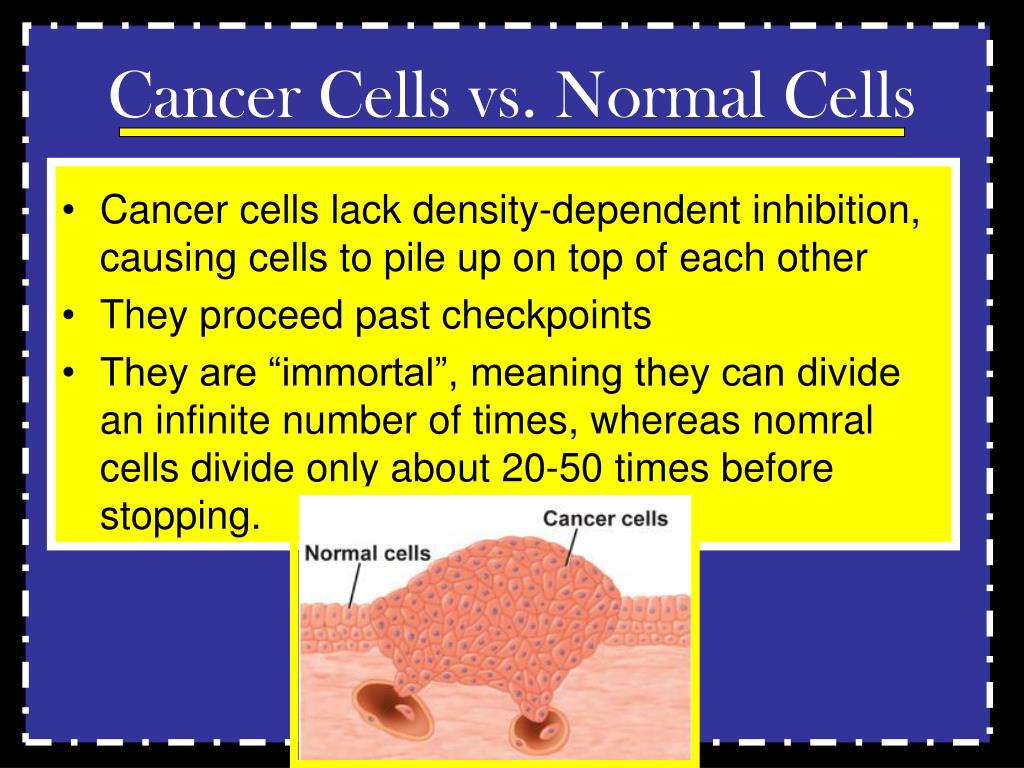 Cancer Cells vs. Normal Cells

• Cancer cells lack density-dependent inhibition, causing cells to pile up on top of each other
• They proceed past checkpoints
• They are “immortal”, meaning they can divide an infinite number of times, whereas nomral cells divide only about 20-50 times before stopping.

Normal cells
Cancer cells